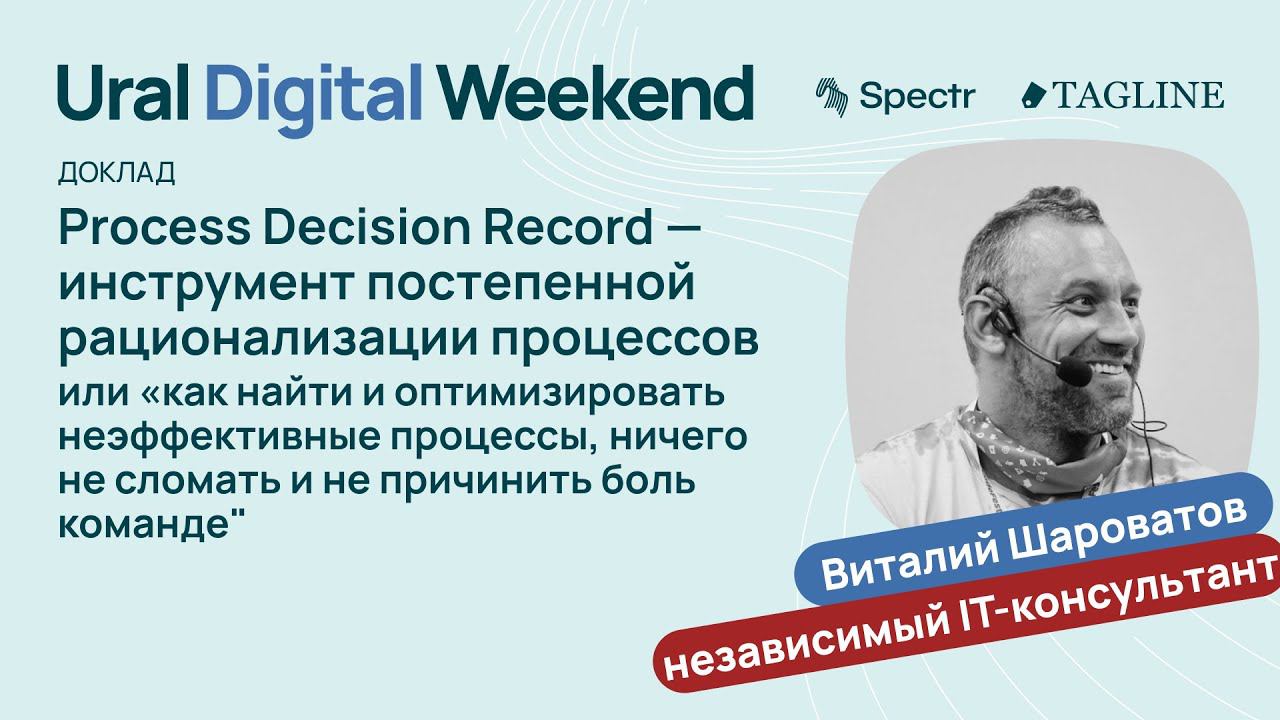 Ural Digital Weekend

Spectr

TAGLINE

ДОКЛАД

Process Decision Record — инструмент постепенной рационализации процессов

или «как найти и оптимизировать неэффективные процессы, ничего не сломать и не причинить боль команде"

Виталий Шароватов

независимый IT-консультант